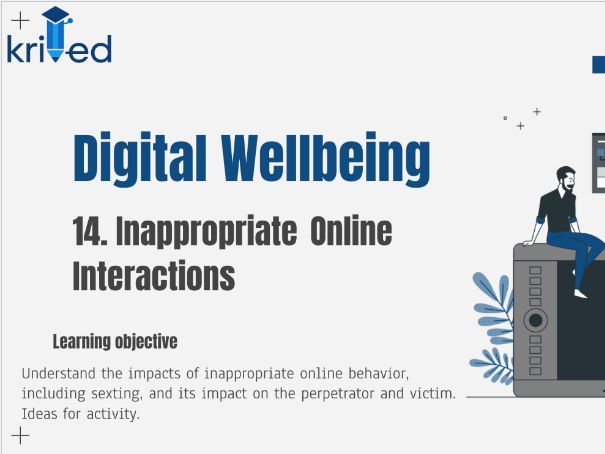 krived

Digital Wellbeing

14. Inappropriate Online Interactions

Learning objective

Understand the impacts of inappropriate online behavior, including sexting, and its impact on the perpetrator and victim. Ideas for activity.